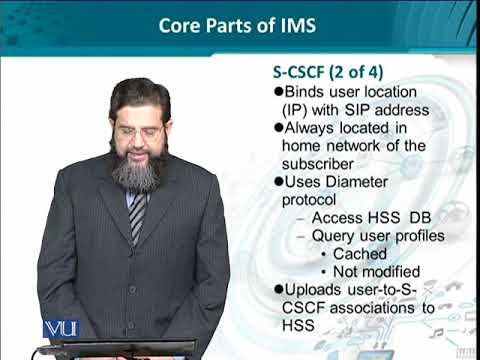 Core Parts of IMS

S-CSCF (2 of 4)
●Binds user location (IP) with SIP address
●Always located in home network of the subscriber
●Uses Diameter protocol
– Access HSS DB
– Query user profiles
• Cached
• Not modified
●Uploads user-to-S-CSCF associations to HSS

VU